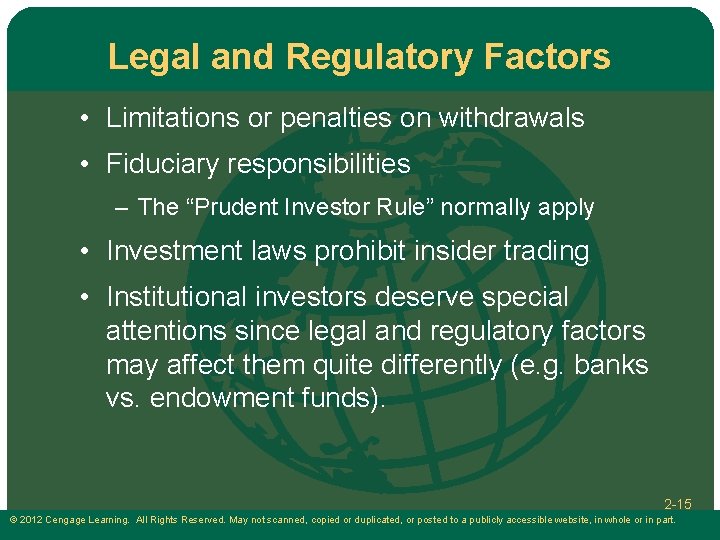 Legal and Regulatory Factors

• Limitations or penalties on withdrawals

• Fiduciary responsibilities

– The “Prudent Investor Rule” normally apply

• Investment laws prohibit insider trading

• Institutional investors deserve special attentions since legal and regulatory factors may affect them quite differently (e.g. banks vs. endowment funds).

2-15

© 2012 Cengage Learning. All Rights Reserved. May not scanned, copied or duplicated, or posted to a publicly accessible website, in whole or in part.